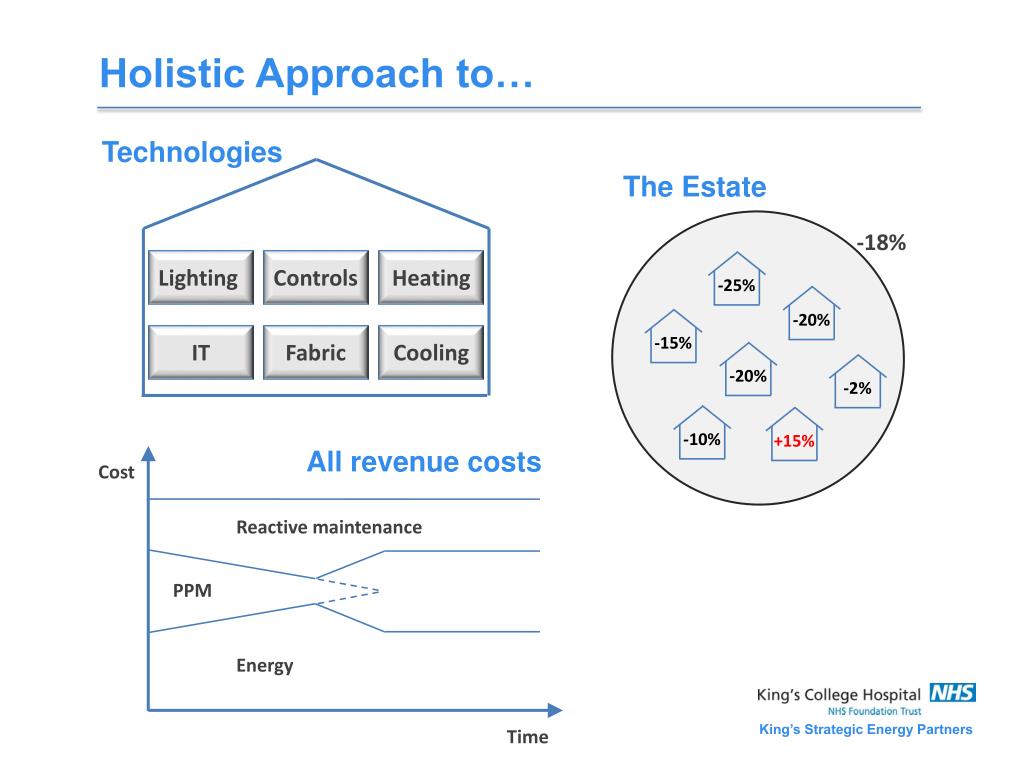 Holistic Approach to…

Technologies

Lighting
Controls
Heating
IT
Fabric
Cooling

The Estate

-18%

-25%
-20%
-15%
-20%
-2%
-10%
+15%

All revenue costs

Cost

Reactive maintenance

PPM

Energy

Time

King's College Hospital NHS
NHS Foundation Trust
King's Strategic Energy Partners